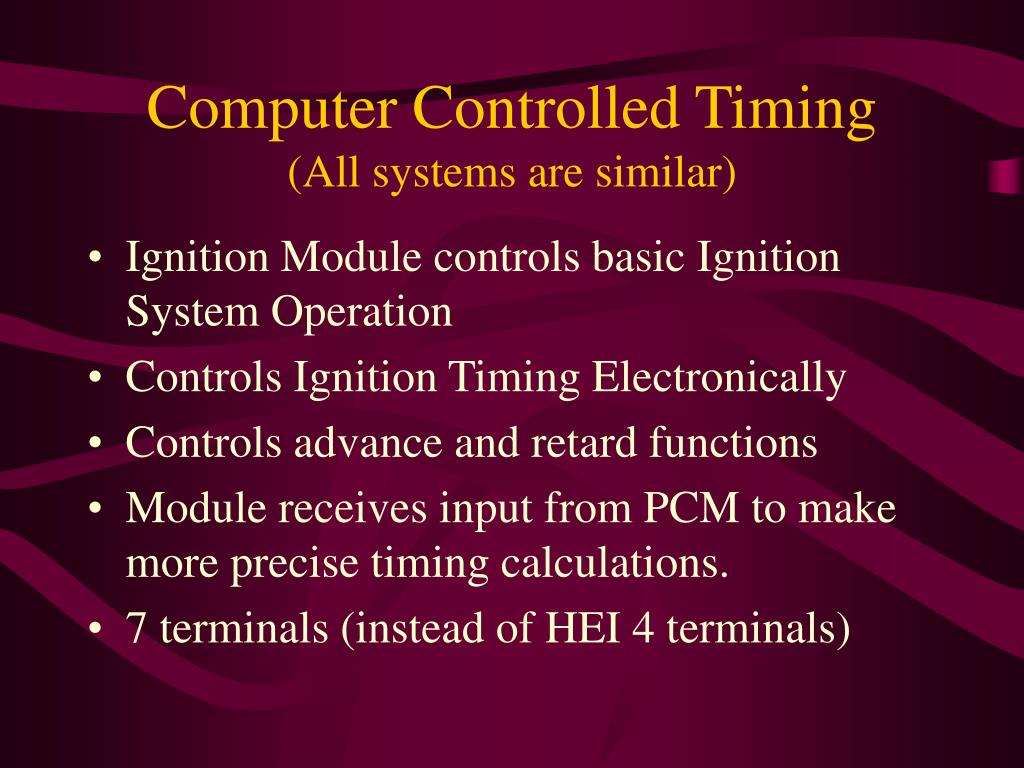 Computer Controlled Timing
(All systems are similar)

• Ignition Module controls basic Ignition System Operation
• Controls Ignition Timing Electronically
• Controls advance and retard functions
• Module receives input from PCM to make more precise timing calculations.
• 7 terminals (instead of HEI 4 terminals)